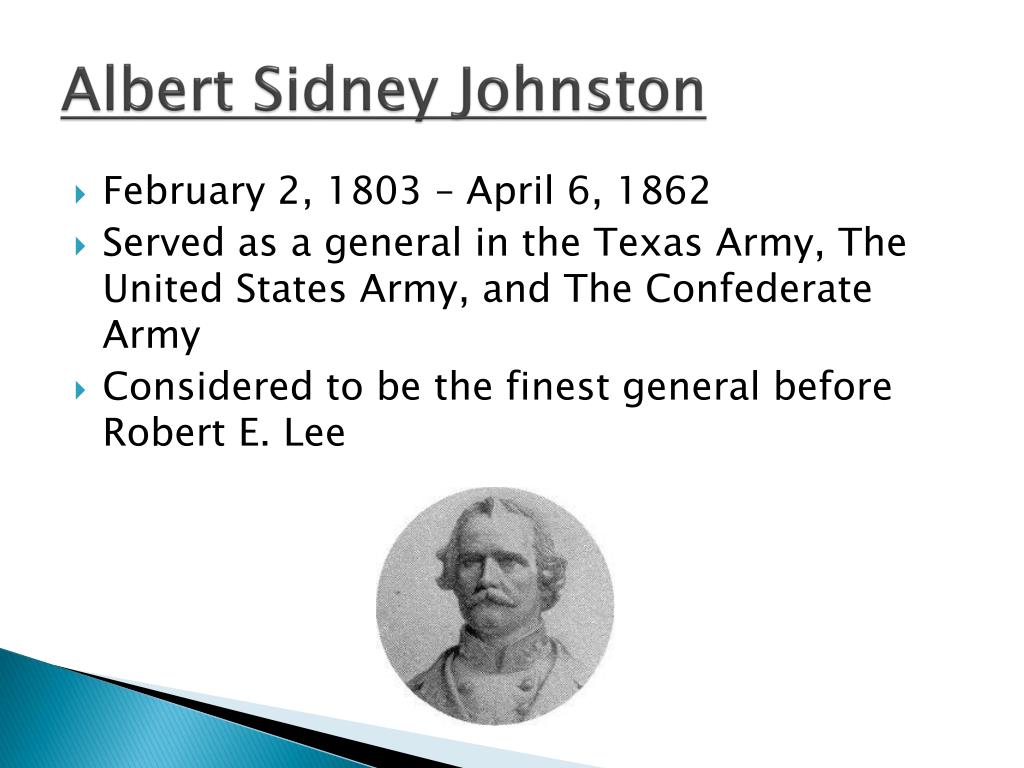 Albert Sidney Johnston

February 2, 1803 – April 6, 1862

Served as a general in the Texas Army, The United States Army, and The Confederate Army

Considered to be the finest general before Robert E. Lee